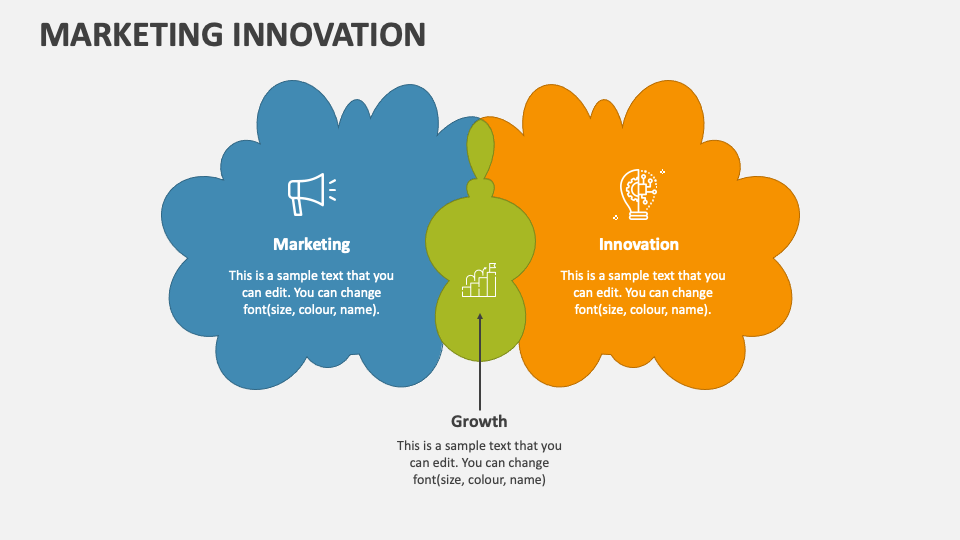 MARKETING INNOVATION

Marketing

This is a sample text that you can edit. You can change font(size, colour, name).

Innovation

This is a sample text that you can edit. You can change font(size, colour, name).

Growth

This is a sample text that you can edit. You can change font(size, colour, name)